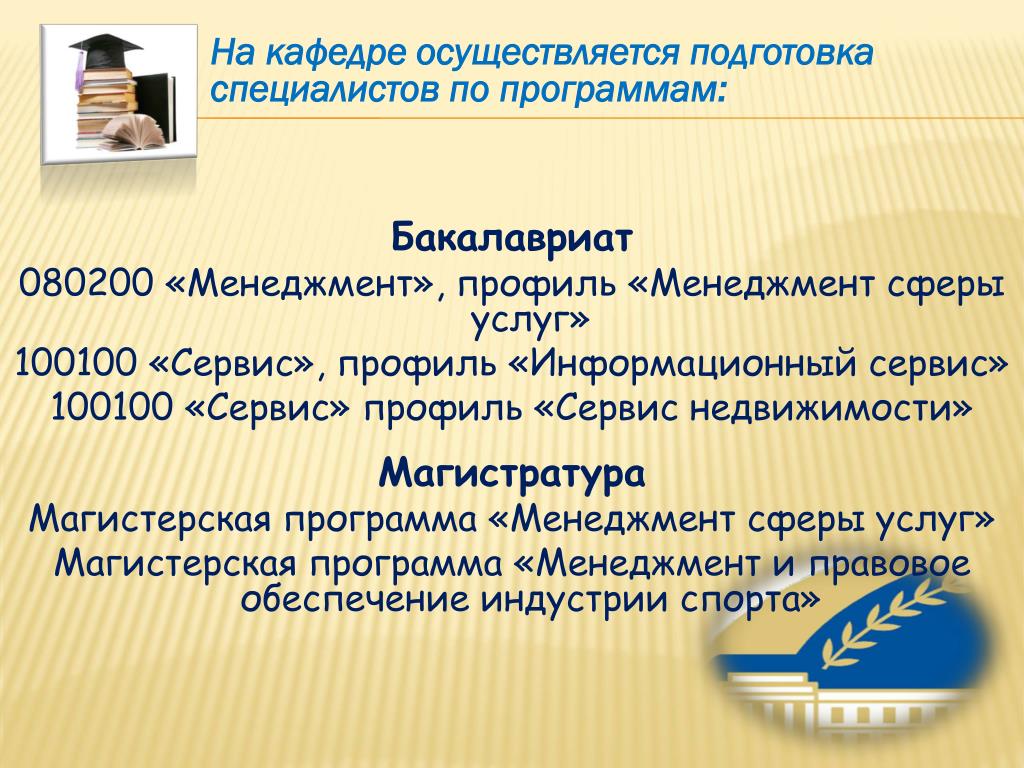 На кафедре осуществляется подготовка специалистов по программам:

Бакалавриат

080200 «Менеджмент», профиль «Менеджмент сферы услуг»

100100 «Сервис», профиль «Информационный сервис»

100100 «Сервис» профиль «Сервис недвижимости»

Магистратура

Магистерская программа «Менеджмент сферы услуг»

Магистерская программа «Менеджмент и правовое обеспечение индустрии спорта»